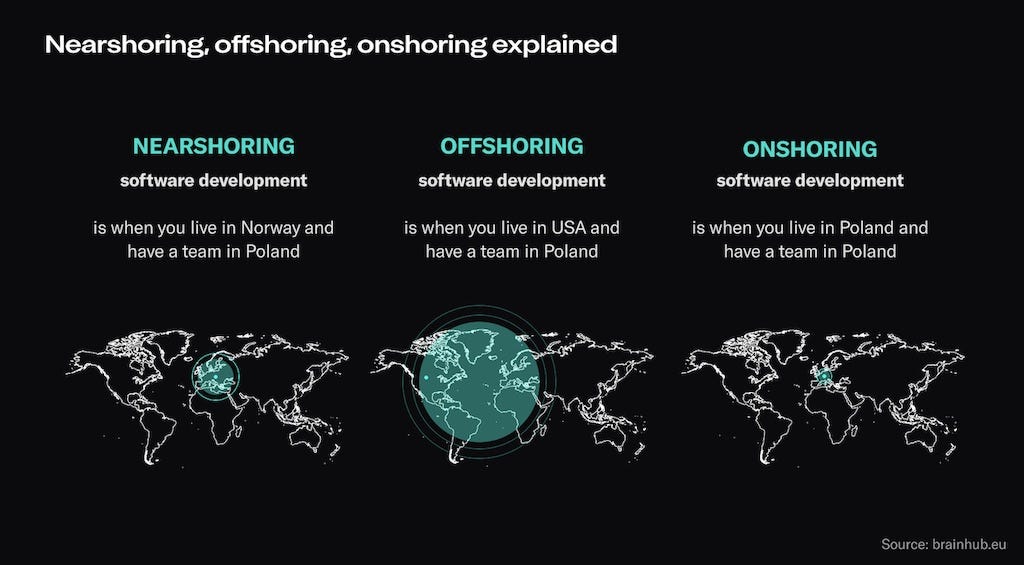 Nearshoring, offshoring, onshoring explained

NEARSHORING
software development

is when you live in Norway and have a team in Poland

OFFSHORING
software development

is when you live in USA and have a team in Poland

ONSHORING
software development

is when you live in Poland and have a team in Poland

Source: brainhub.eu